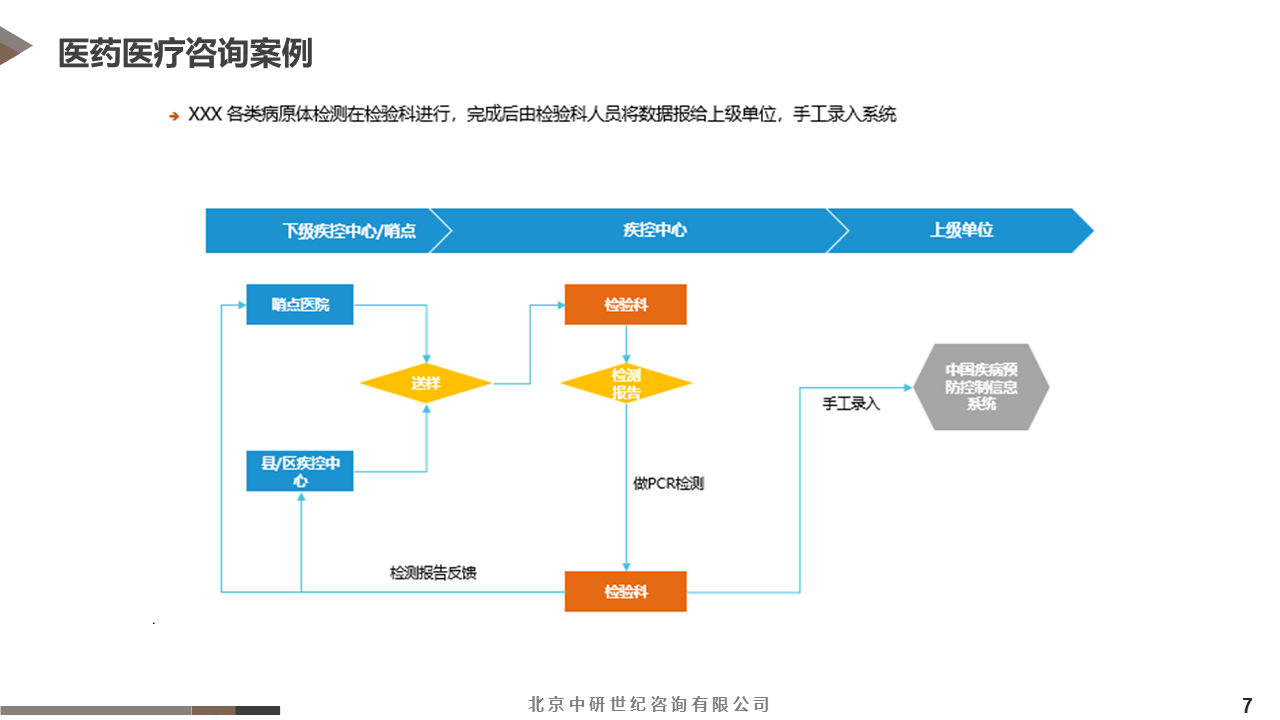 医药医疗咨询案例

XXX 各类病原体检测在检验科进行，完成后由检验科人员将数据报给上级单位，手工录入系统

下级疾控中心/哨点

疾控中心

上级单位

哨点医院

送样

县/区疾控中心

检验科

检测报告

做PCR检测

检验科

检测报告反馈

手工录入

中国疾病预防控制信息系统

北京中研世纪咨询有限公司

7